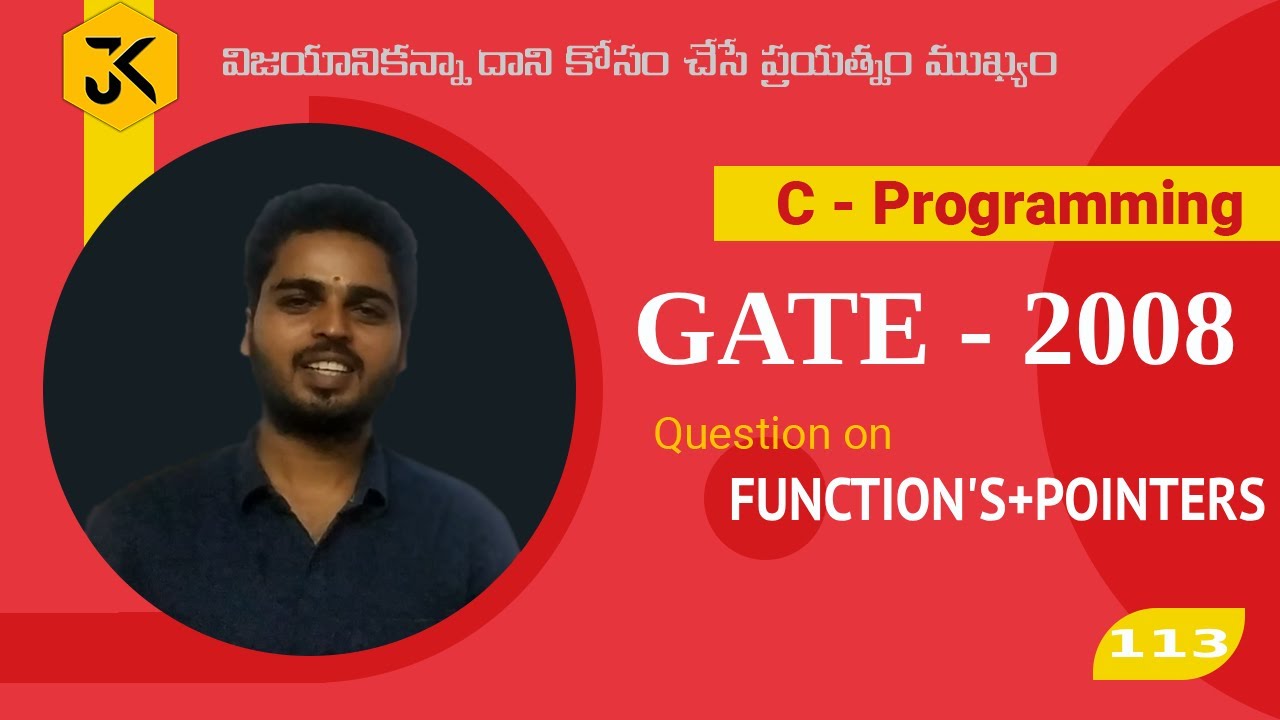 JK

విజయానికన్నా దాని కోసం చేసే ప్రయత్నం ముఖ్యం

C - Programming

GATE - 2008

Question on

FUNCTION'S+POINTERS

113